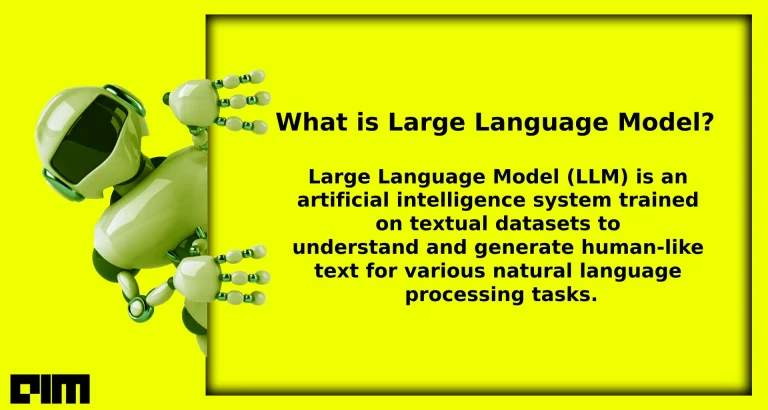 What is Large Language Model?

Large Language Model (LLM) is an artificial intelligence system trained on textual datasets to understand and generate human-like text for various natural language processing tasks.

AIM